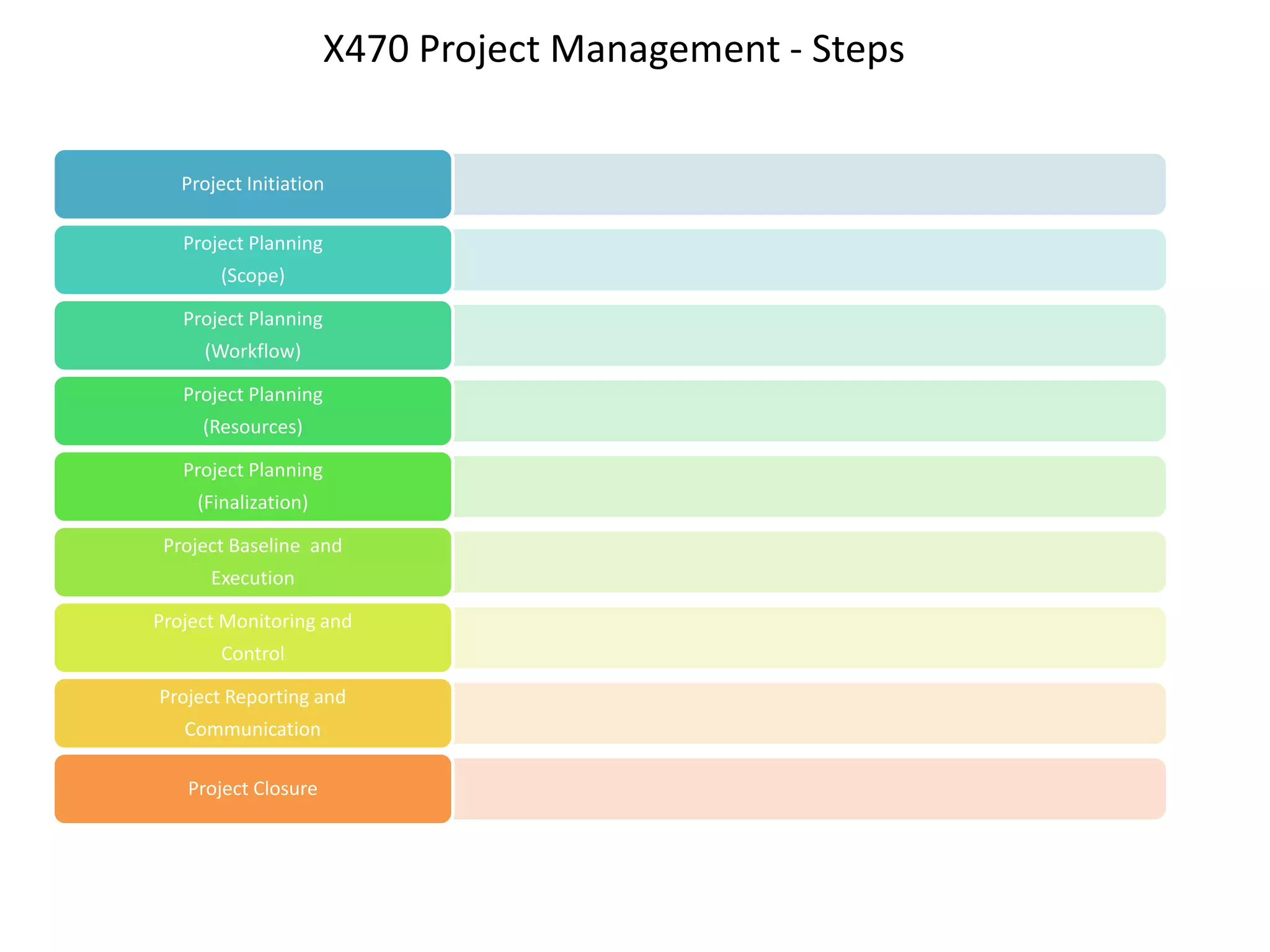 X470 Project Management - Steps

Project Initiation

Project Planning (Scope)

Project Planning (Workflow)

Project Planning (Resources)

Project Planning (Finalization)

Project Baseline and Execution

Project Monitoring and Control

Project Reporting and Communication

Project Closure